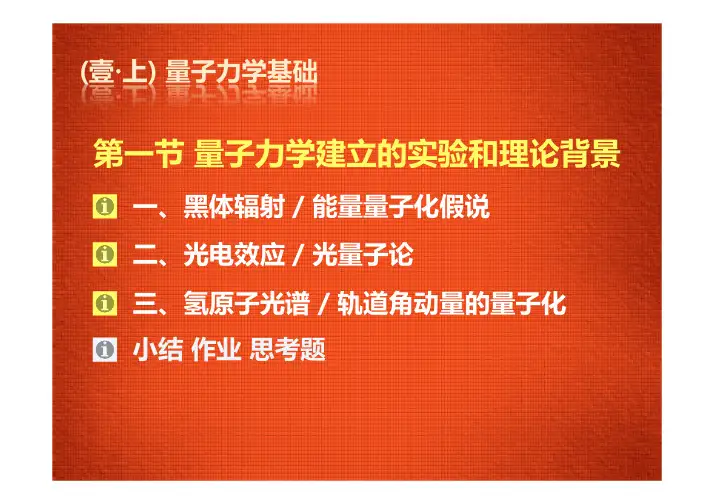 (壹·上) 量子力学基础

第一节 量子力学建立的实验和理论背景

一、黑体辐射 / 能量量子化假说

二、光电效应 / 光量子论

三、氢原子光谱 / 轨道角动量的量子化

小结 作业 思考题